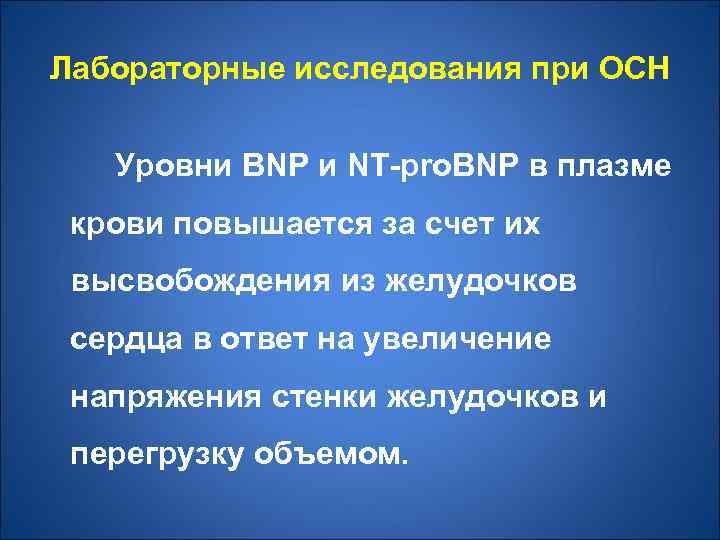 Лабораторные исследования при ОСН

Уровни BNP и NT-proBNP в плазме крови повышается за счет их высвобождения из желудочков сердца в ответ на увеличение напряжения стенки желудочков и перегрузку объемом.